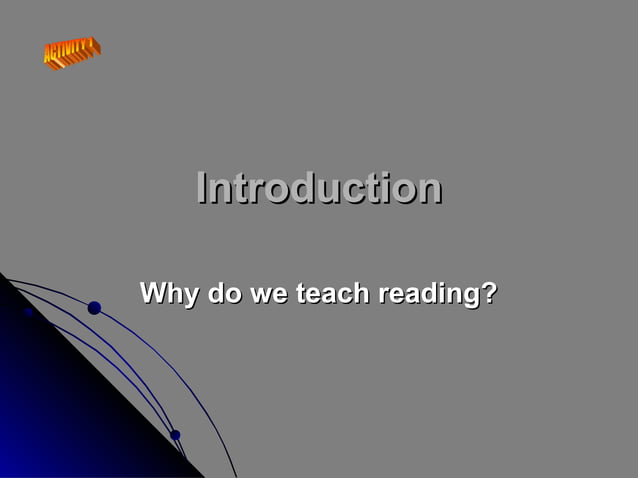 ACTIVITY 1

Introduction

Why do we teach reading?